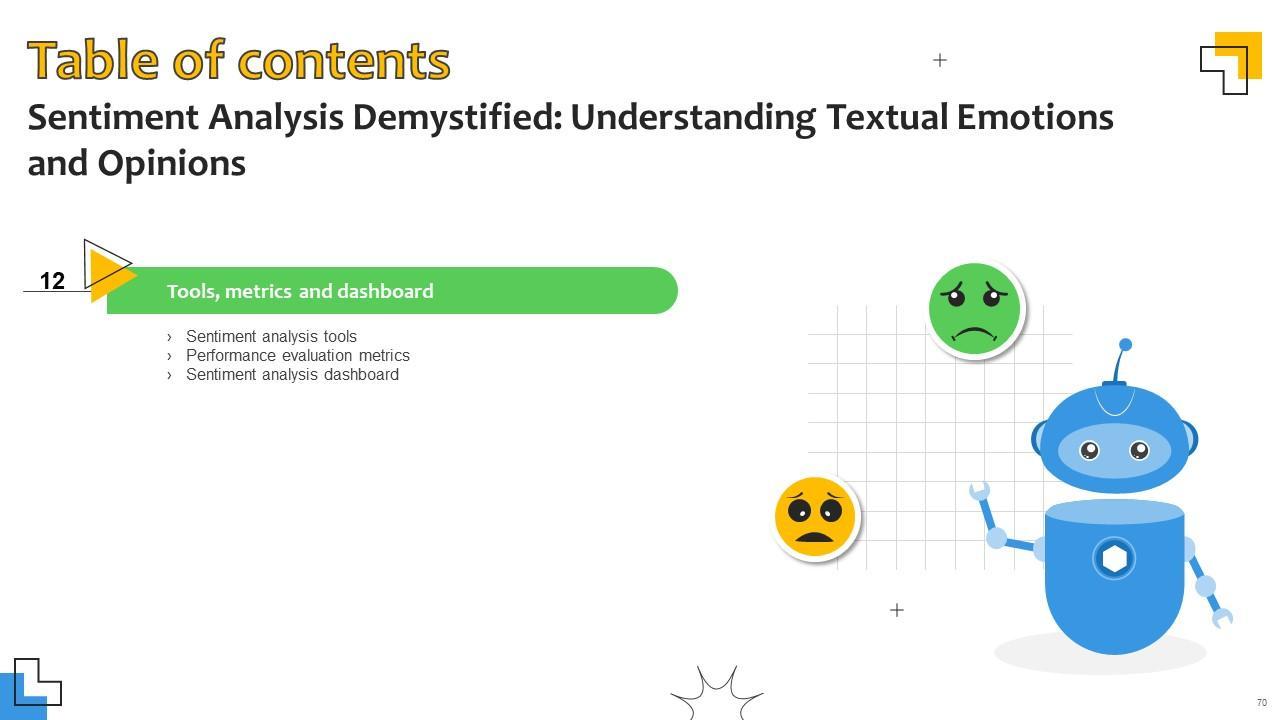 Table of contents

Sentiment Analysis Demystified: Understanding Textual Emotions and Opinions

12

Tools, metrics and dashboard

› Sentiment analysis tools
› Performance evaluation metrics
› Sentiment analysis dashboard

70